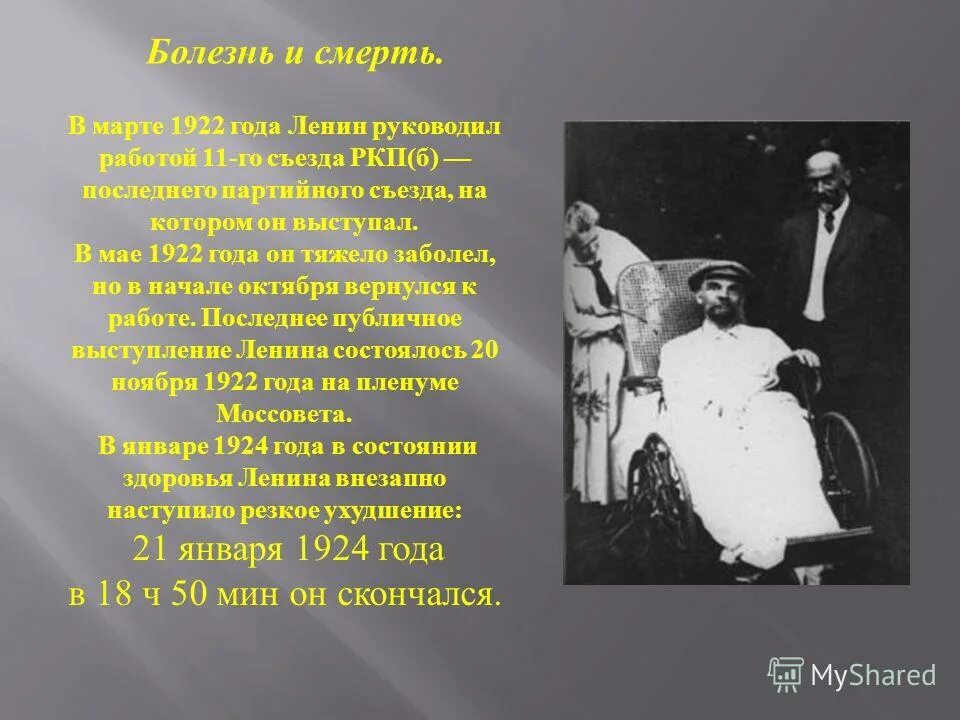 Болезнь и смерть.

В марте 1922 года Ленин руководил работой 11-го съезда РКП(б) — последнего партийного съезда, на котором он выступал.
В мае 1922 года он тяжело заболел, но в начале октября вернулся к работе. Последнее публичное выступление Ленина состоялось 20 ноября 1922 года на пленуме Моссовета.
В январе 1924 года в состоянии здоровья Ленина внезапно наступило резкое ухудшение:
21 января 1924 года в 18 ч 50 мин он скончался.

MyShared